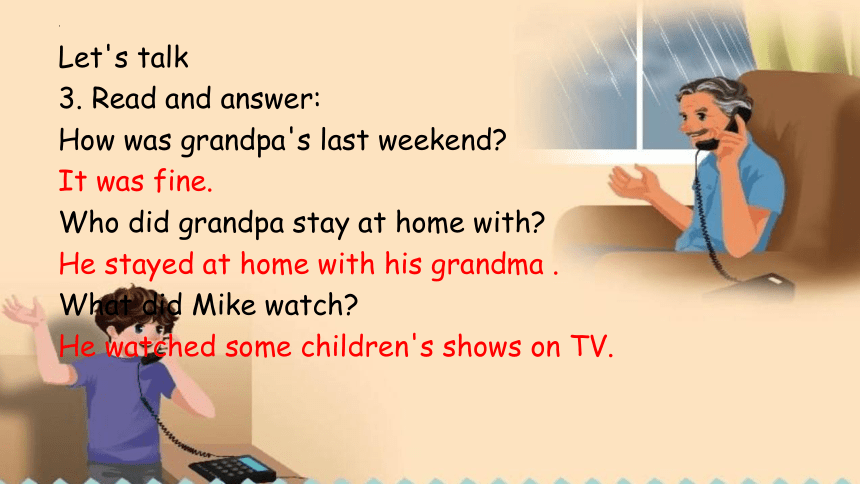 Let's talk
3. Read and answer:
How was grandpa's last weekend?
It was fine.
Who did grandpa stay at home with?
He stayed at home with his grandma .
What did Mike watch?
He watched some children's shows on TV.